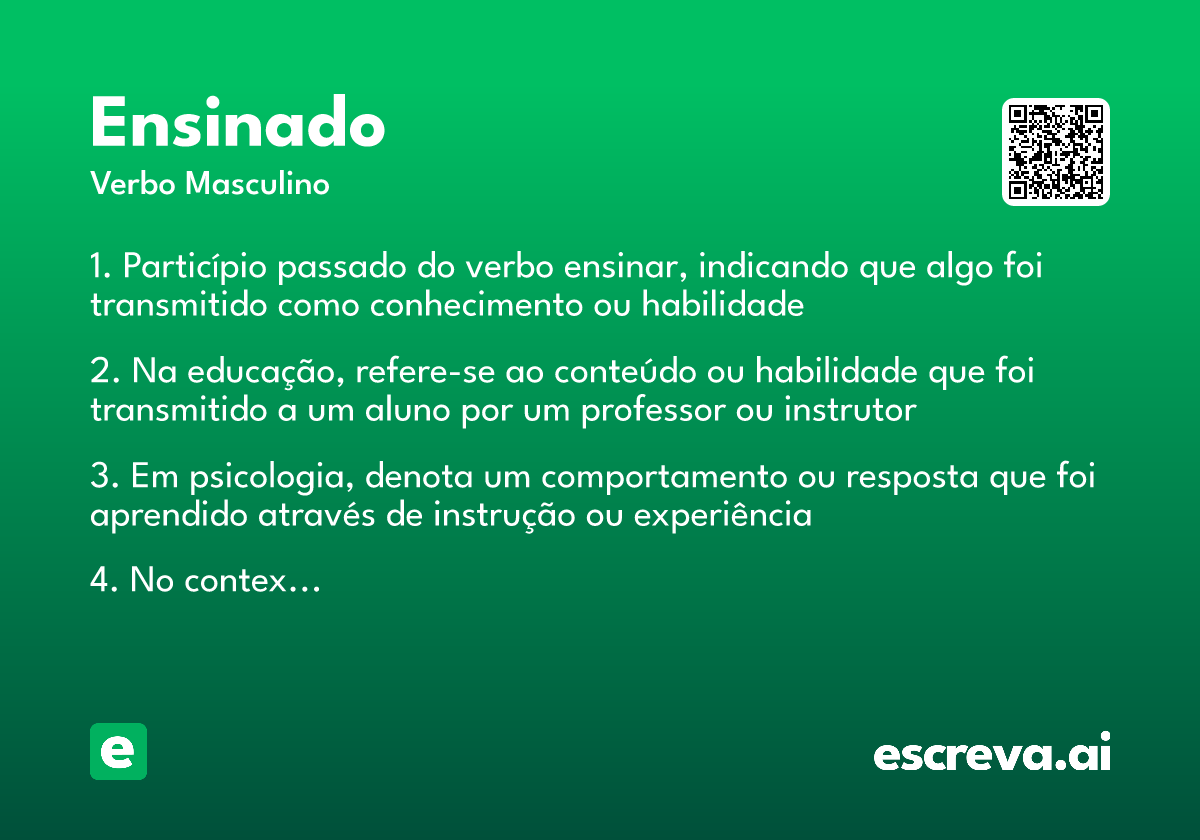 Ensinado
Verbo Masculino

1. Particípio passado do verbo ensinar, indicando que algo foi transmitido como conhecimento ou habilidade

2. Na educação, refere-se ao conteúdo ou habilidade que foi transmitido a um aluno por um professor ou instrutor

3. Em psicologia, denota um comportamento ou resposta que foi aprendido através de instrução ou experiência

4. No contex...

e

escreva.ai